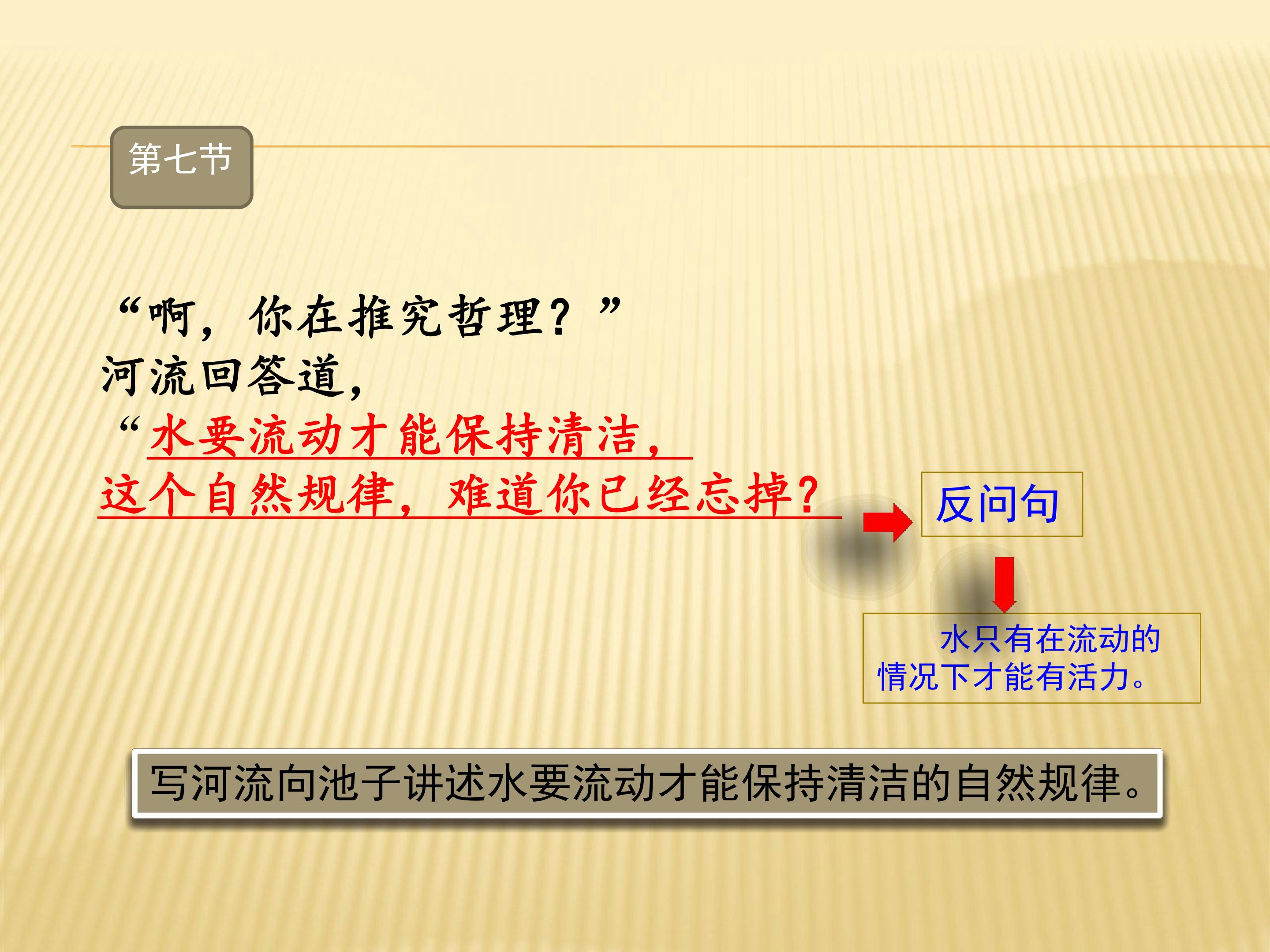 第七节

“啊，你在推究哲理？”
河流回答道，
“水要流动才能保持清洁，
这个自然规律，难道你已经忘掉？

反问句

水只有在流动的情况下才能有活力。

写河流向池子讲述水要流动才能保持清洁的自然规律。